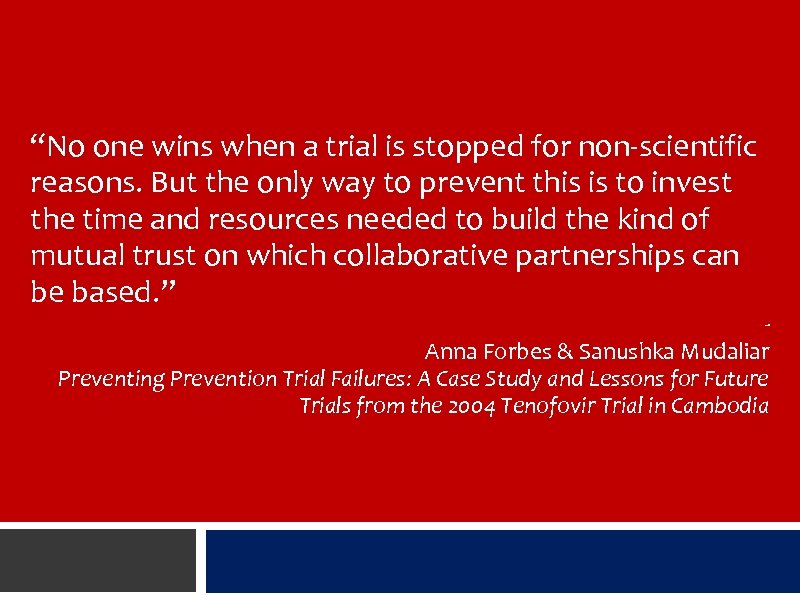 “No one wins when a trial is stopped for non-scientific reasons. But the only way to prevent this is to invest the time and resources needed to build the kind of mutual trust on which collaborative partnerships can be based.”

-
Anna Forbes & Sanushka Mudaliar
Preventing Prevention Trial Failures: A Case Study and Lessons for Future Trials from the 2004 Tenofovir Trial in Cambodia